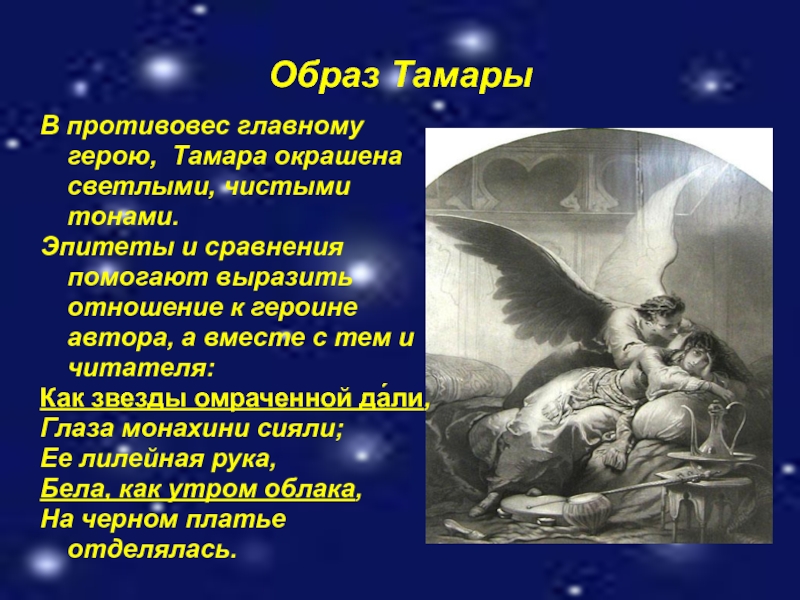 Образ Тамары

В противовес главному герою, Тамара окрашена светлыми, чистыми тонами.

Эпитеты и сравнения помогают выразить отношение к героине автора, а вместе с тем и читателя:

Как звезды омраченной да́ли,
Глаза монахини сияли;
Ее лилейная рука,
Бела, как утром облака,
На черном платье отделялась.